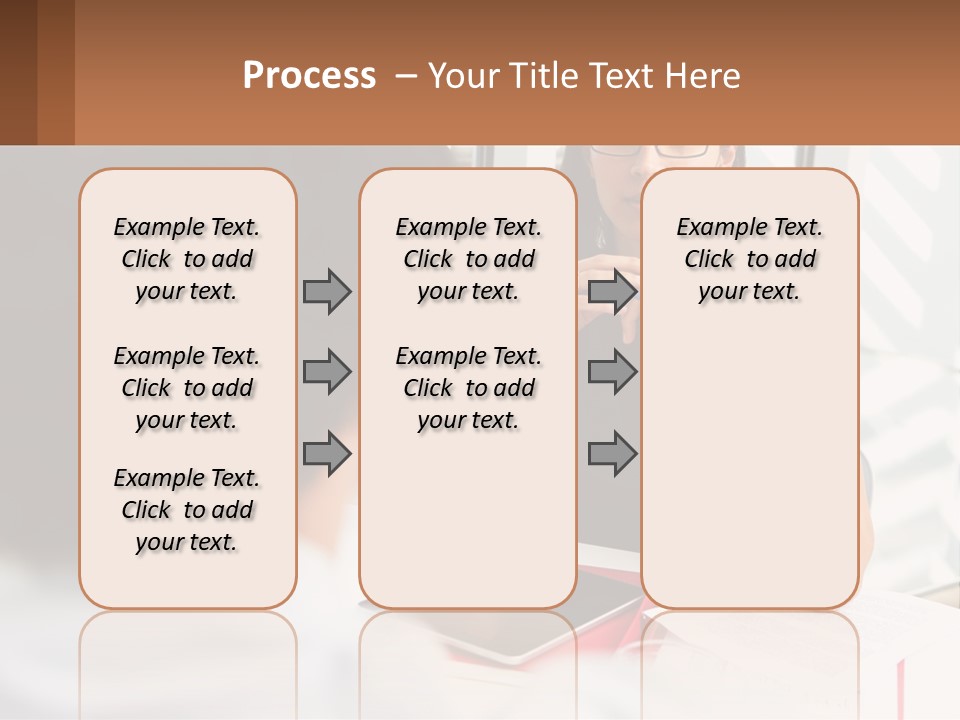 Process – Your Title Text Here

Example Text. Click to add your text.

Example Text. Click to add your text.

Example Text. Click to add your text.

Example Text. Click to add your text.

Example Text. Click to add your text.

Example Text. Click to add your text.